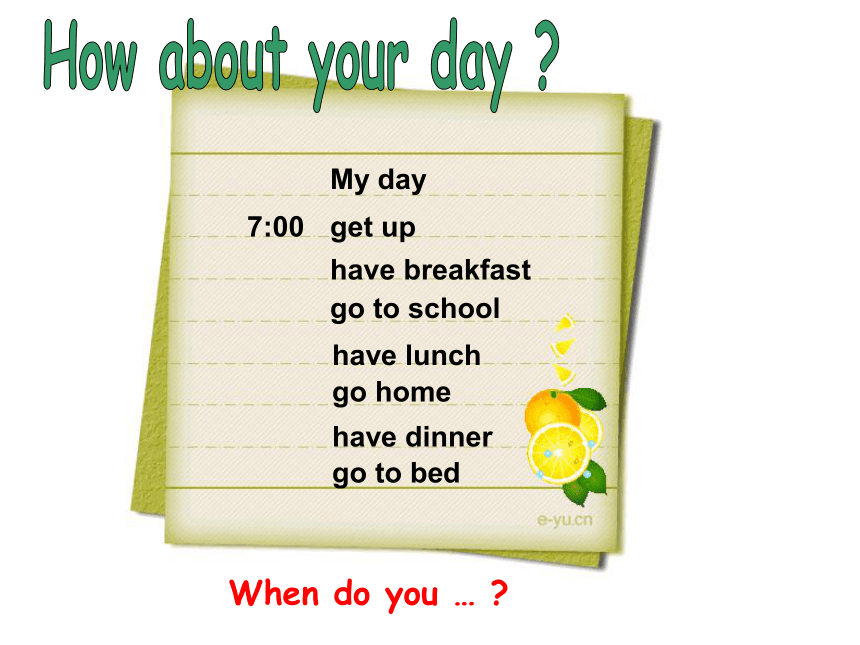 How about your day ?

My day

7:00 get up

have breakfast

go to school

have lunch

go home

have dinner

go to bed

e-yu.cn

When do you … ?